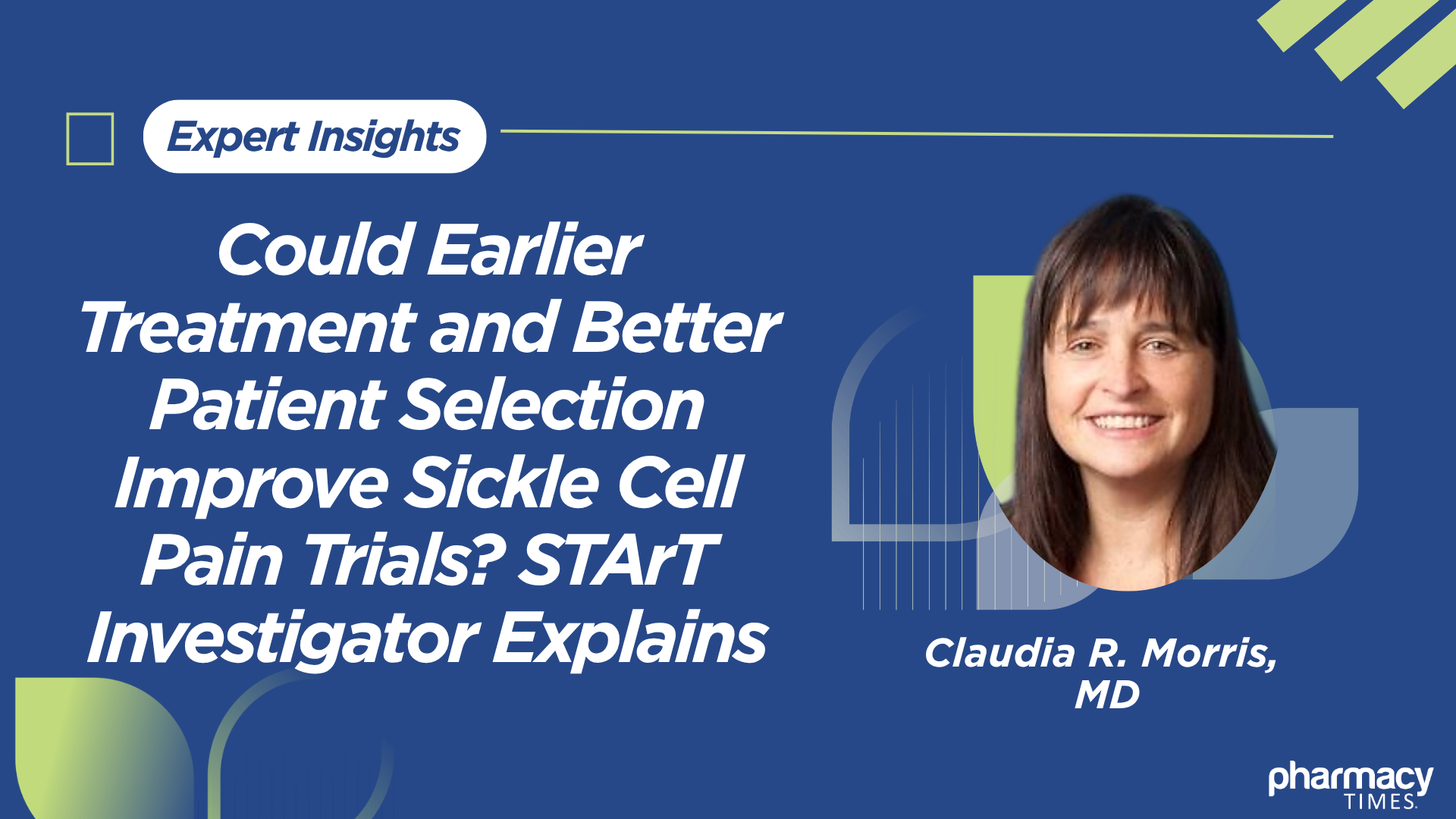 Expert Insights

Could Earlier Treatment and Better Patient Selection Improve Sickle Cell Pain Trials? STArT Investigator Explains

Claudia R. Morris, MD

pharmacy TIMES